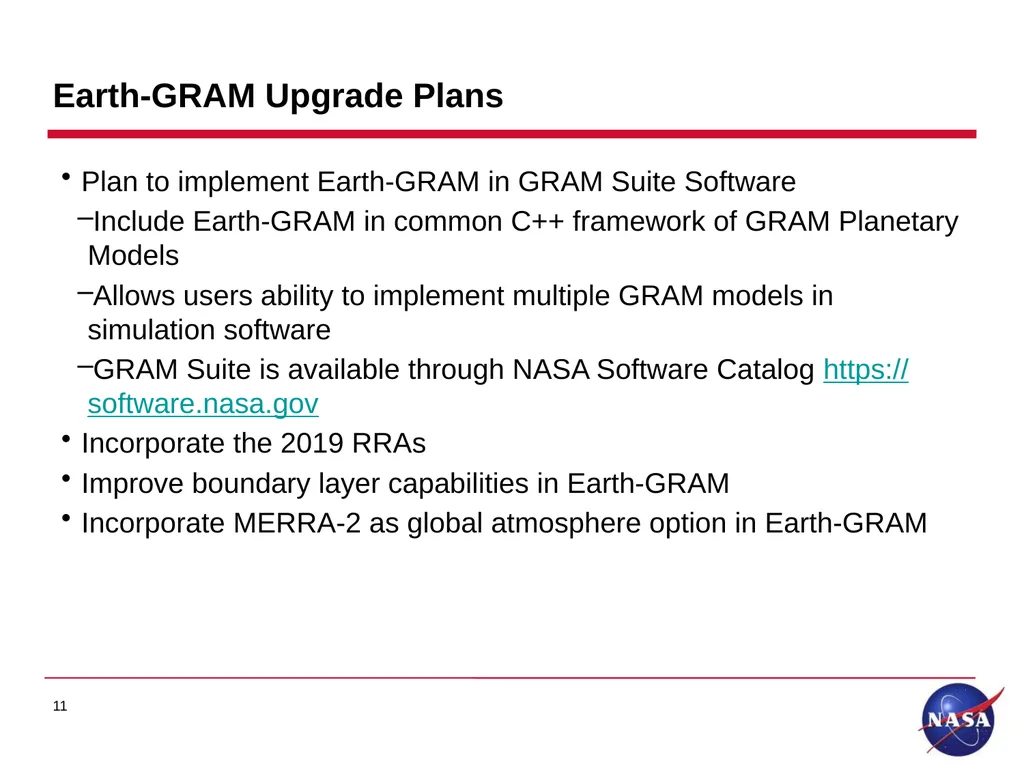 Earth-GRAM Upgrade Plans

• Plan to implement Earth-GRAM in GRAM Suite Software

–Include Earth-GRAM in common C++ framework of GRAM Planetary Models

–Allows users ability to implement multiple GRAM models in simulation software

–GRAM Suite is available through NASA Software Catalog https://software.nasa.gov

• Incorporate the 2019 RRAs

• Improve boundary layer capabilities in Earth-GRAM

• Incorporate MERRA-2 as global atmosphere option in Earth-GRAM

11

NASA